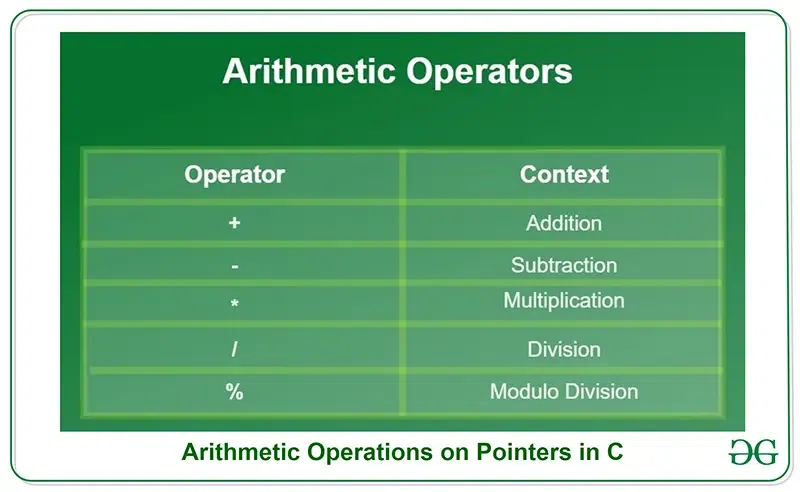 Arithmetic Operators

| Operator | Context |
|---|---|
| + | Addition |
| - | Subtraction |
| * | Multiplication |
| / | Division |
| % | Modulo Division |

Arithmetic Operations on Pointers in C

GG